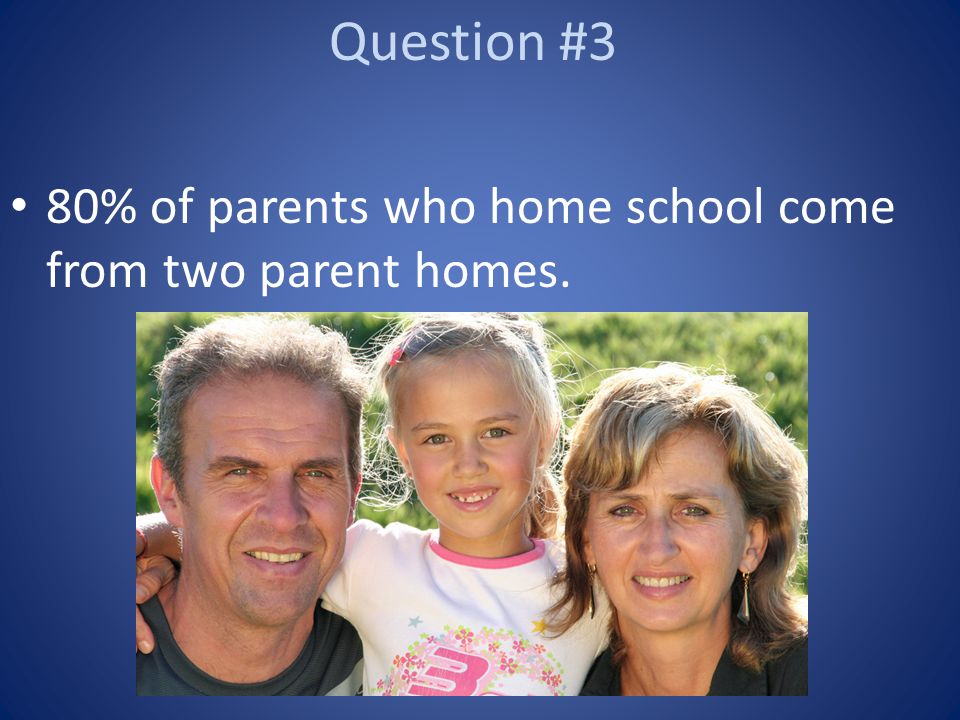 Question #3

• 80% of parents who home school come from two parent homes.